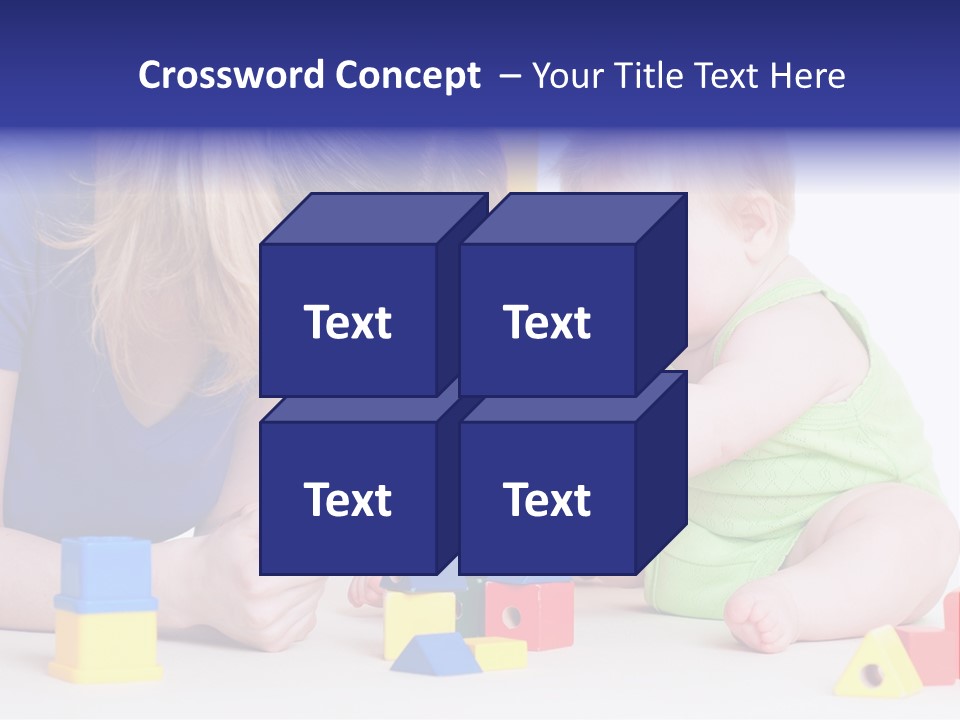 Crossword Concept – Your Title Text Here

Text

Text

Text

Text